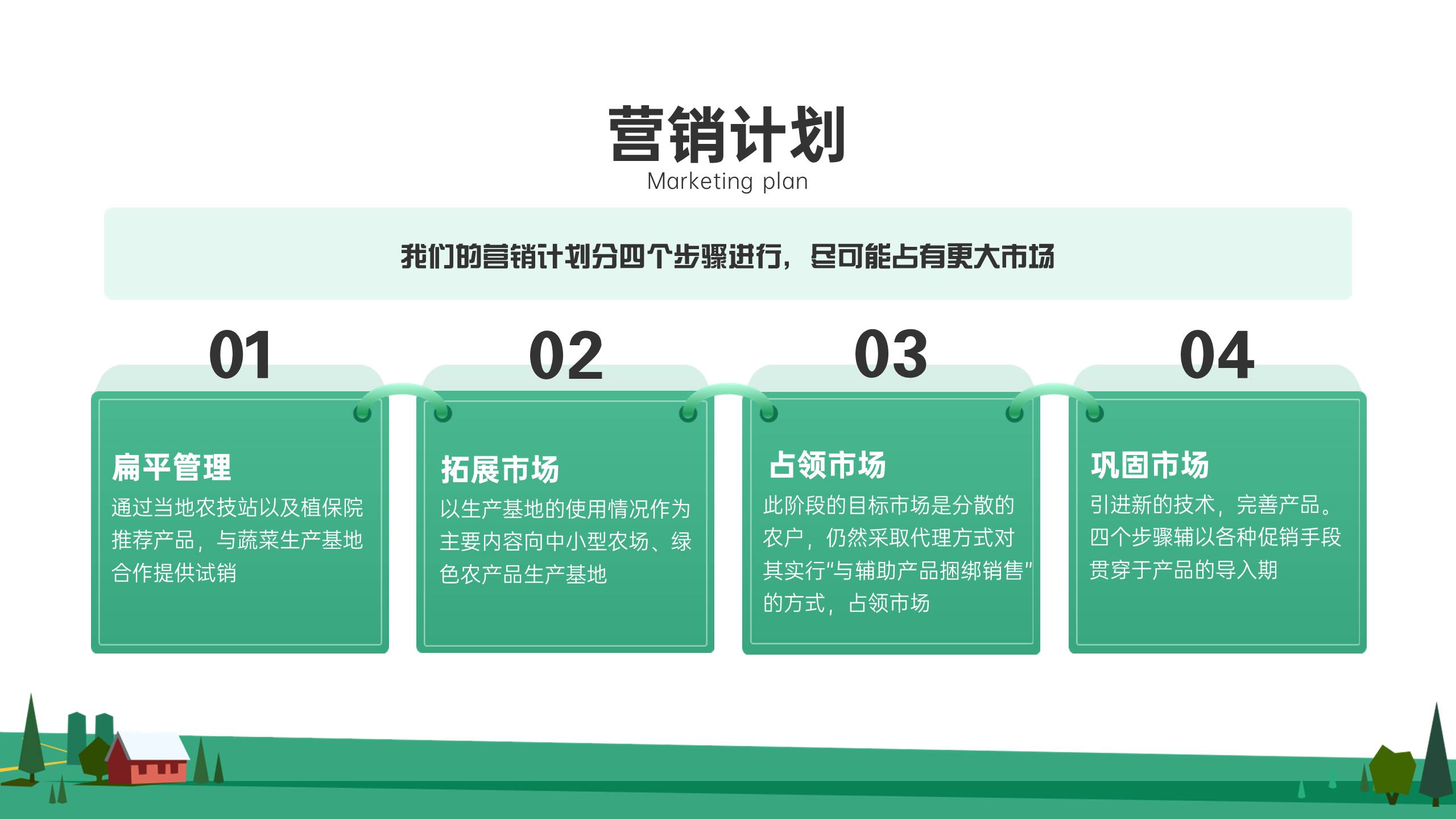 营销计划
Marketing plan

我们的营销计划分四个步骤进行，尽可能占有更大市场

01

扁平管理
通过当地农技站以及植保院推荐产品，与蔬菜生产基地合作提供试销

02

拓展市场
以生产基地的使用情况作为主要内容向中小型农场、绿色农产品生产基地

03

占领市场
此阶段的目标市场是分散的农户，仍然采取代理方式对其实行“与辅助产品捆绑销售”的方式，占领市场

04

巩固市场
引进新的技术，完善产品。四个步骤辅以各种促销手段贯穿于产品的导入期